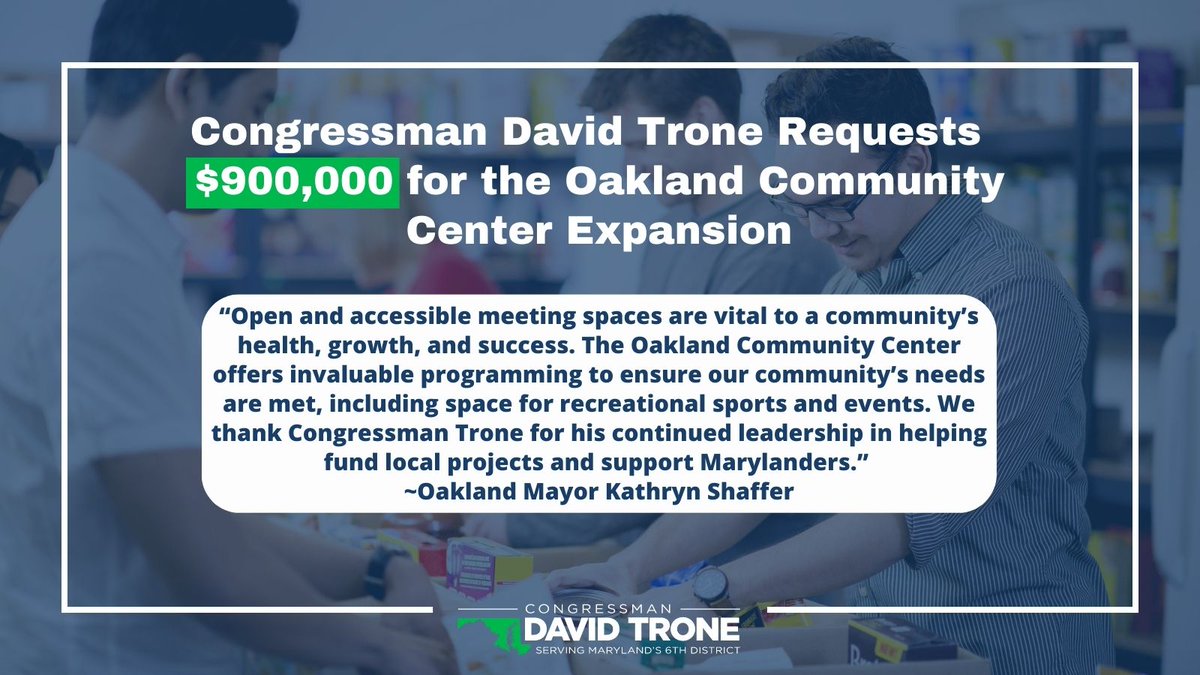 Congressman David Trone Requests $900,000 for the Oakland Community Center Expansion

“Open and accessible meeting spaces are vital to a community’s health, growth, and success. The Oakland Community Center offers invaluable programming to ensure our community’s needs are met, including space for recreational sports and events. We thank Congressman Trone for his continued leadership in helping fund local projects and support Marylanders.”
~Oakland Mayor Kathryn Shaffer

CONGRESSMAN
DAVID TRONE
SERVING MARYLAND'S 6TH DISTRICT